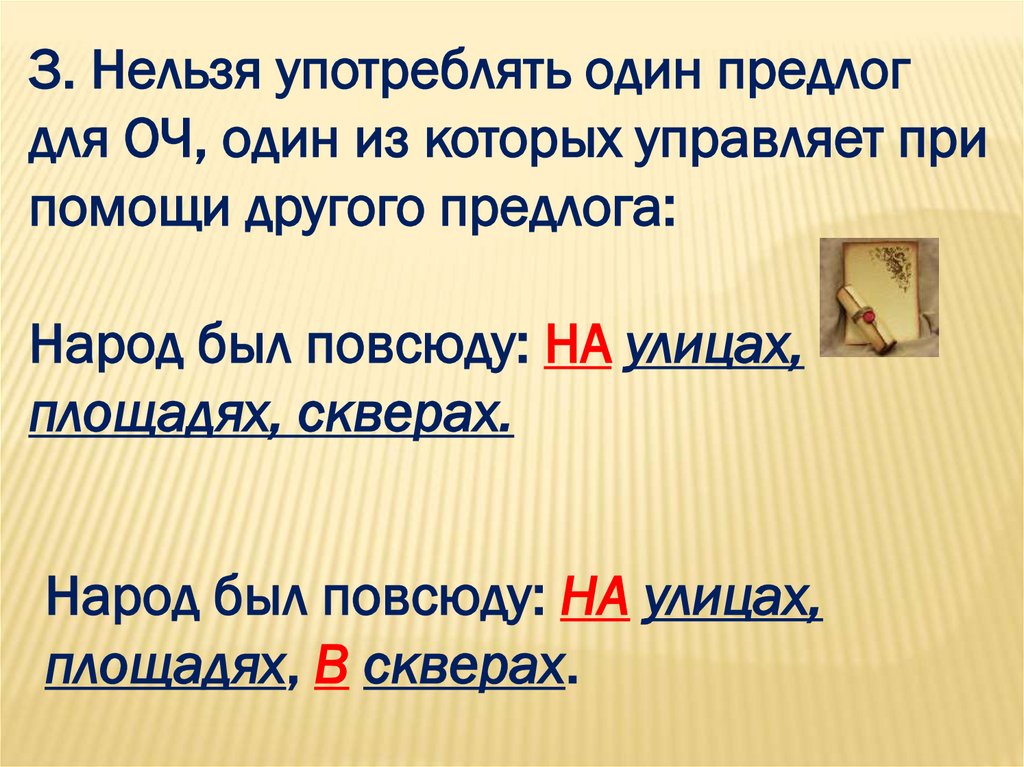 3. Нельзя употреблять один предлог для ОЧ, один из которых управляет при помощи другого предлога:

Народ был повсюду: НА улицах, площадях, скверах.

Народ был повсюду: НА улицах, площадях, В скверах.